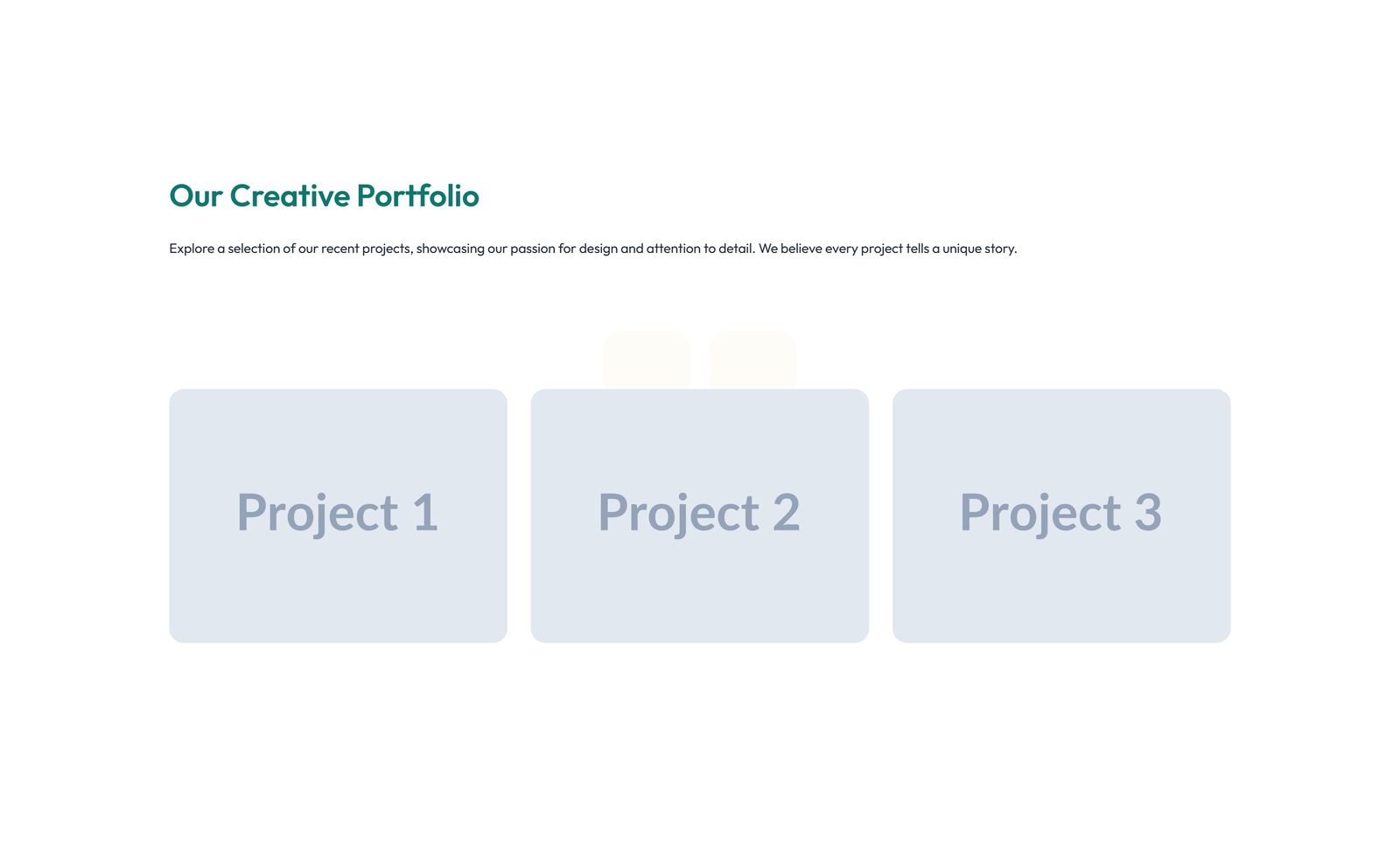 Our Creative Portfolio

Explore a selection of our recent projects, showcasing our passion for design and attention to detail. We believe every project tells a unique story.

Project 1

Project 2

Project 3